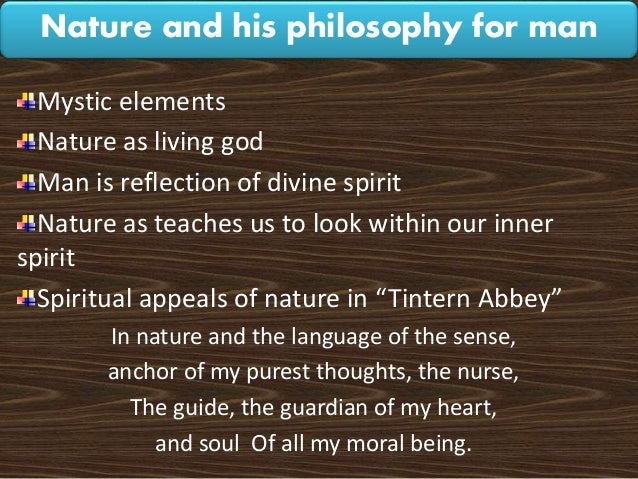 Nature and his philosophy for man

Mystic elements

Nature as living god

Man is reflection of divine spirit

Nature as teaches us to look within our inner spirit

Spiritual appeals of nature in “Tintern Abbey”

In nature and the language of the sense,
anchor of my purest thoughts, the nurse,
The guide, the guardian of my heart,
and soul Of all my moral being.